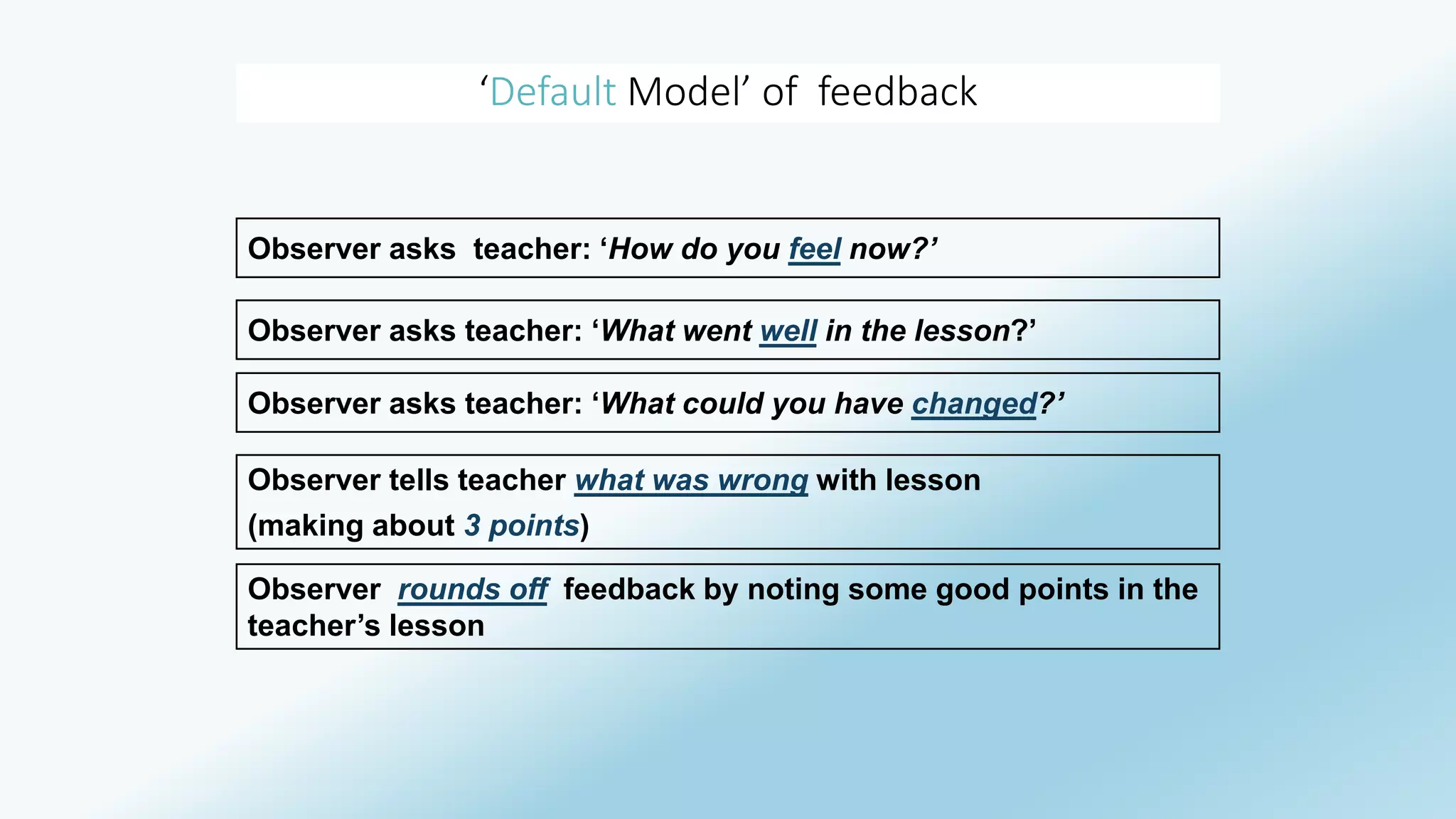 ‘Default Model’ of feedback

Observer asks teacher: ‘How do you feel now?’

Observer asks teacher: ‘What went well in the lesson?’

Observer asks teacher: ‘What could you have changed?’

Observer tells teacher what was wrong with lesson (making about 3 points)

Observer rounds off feedback by noting some good points in the teacher’s lesson